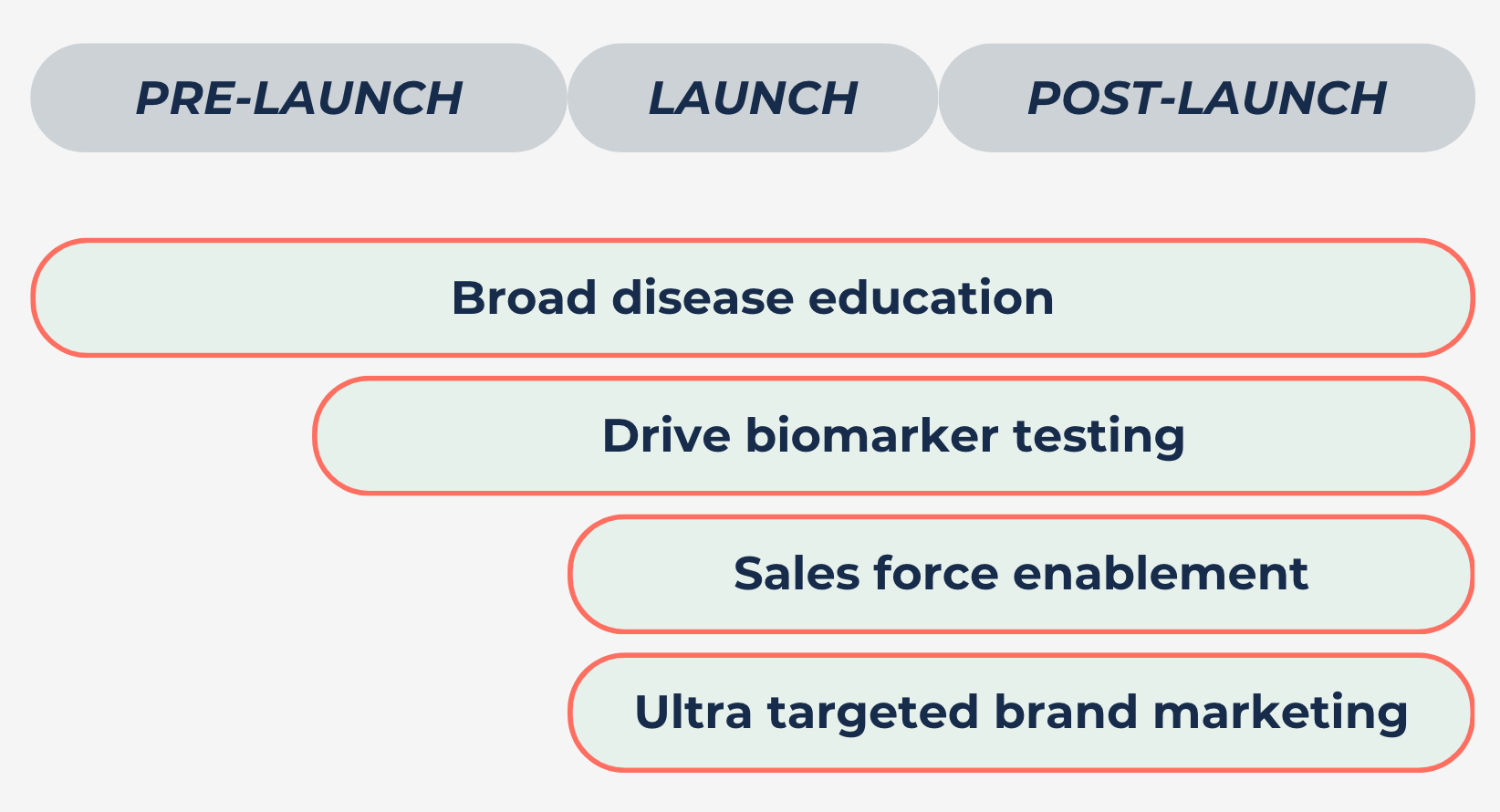 PRE-LAUNCH
LAUNCH
POST-LAUNCH

Broad disease education

Drive biomarker testing

Sales force enablement

Ultra targeted brand marketing